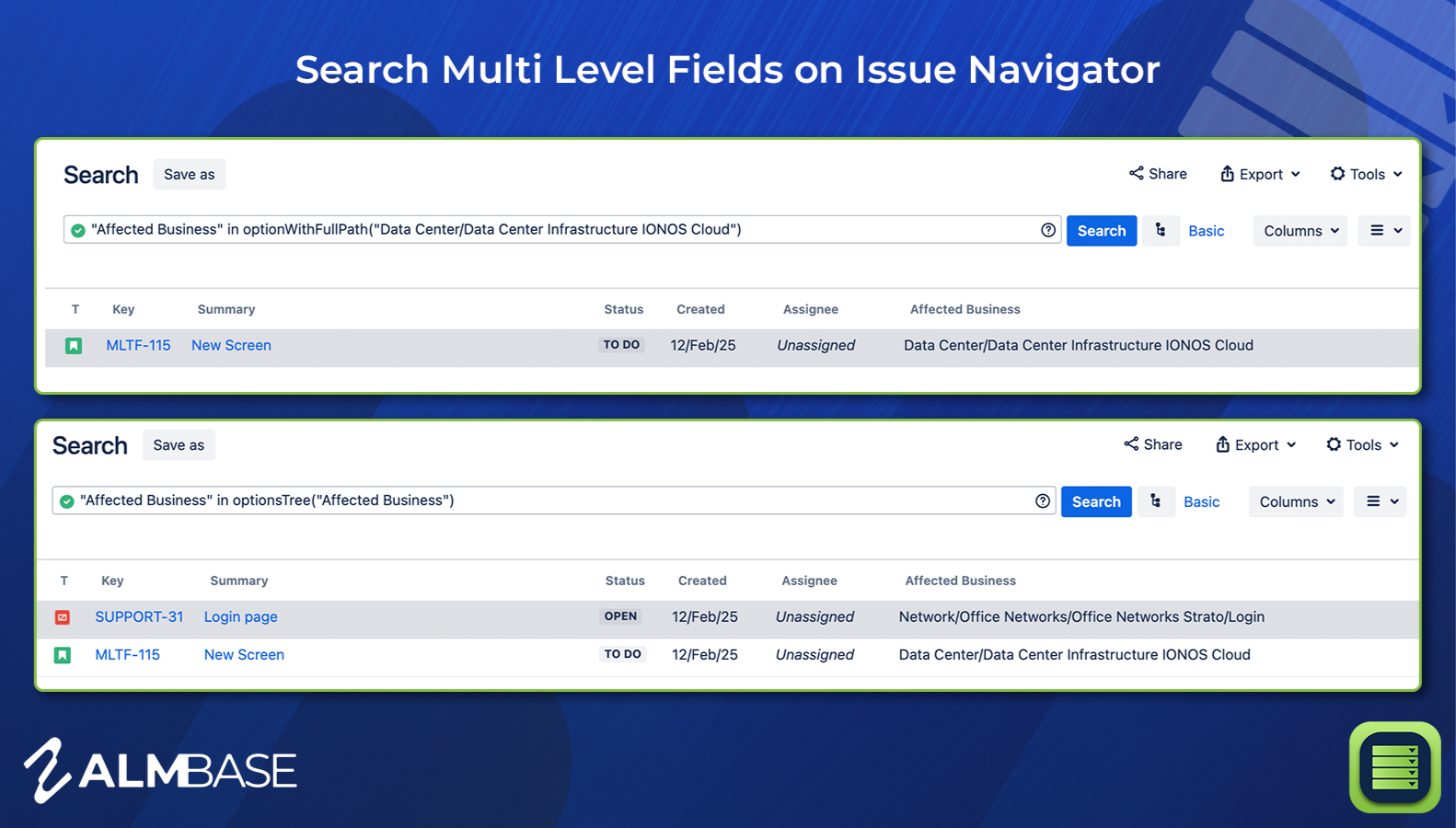 Search Multi Level Fields on Issue Navigator

Search Save as

Share Export Tools

"Affected Business" in optionWithFullPath("Data Center/Data Center Infrastructure IONOS Cloud")

Search Basic Columns

| T | Key | Summary | Status | Created | Assignee | Affected Business |
|---|---|---|---|---|---|---|
| | MLTF-115 | New Screen | TO DO | 12/Feb/25 | Unassigned | Data Center/Data Center Infrastructure IONOS Cloud |

Search Save as

Share Export Tools

"Affected Business" in optionsTree("Affected Business")

Search Basic Columns

| T | Key | Summary | Status | Created | Assignee | Affected Business |
|---|---|---|---|---|---|---|
| | SUPPORT-31 | Login page | OPEN | 12/Feb/25 | Unassigned | Network/Office Networks/Office Networks Strato/Login |
| | MLTF-115 | New Screen | TO DO | 12/Feb/25 | Unassigned | Data Center/Data Center Infrastructure IONOS Cloud |

ALMBASE